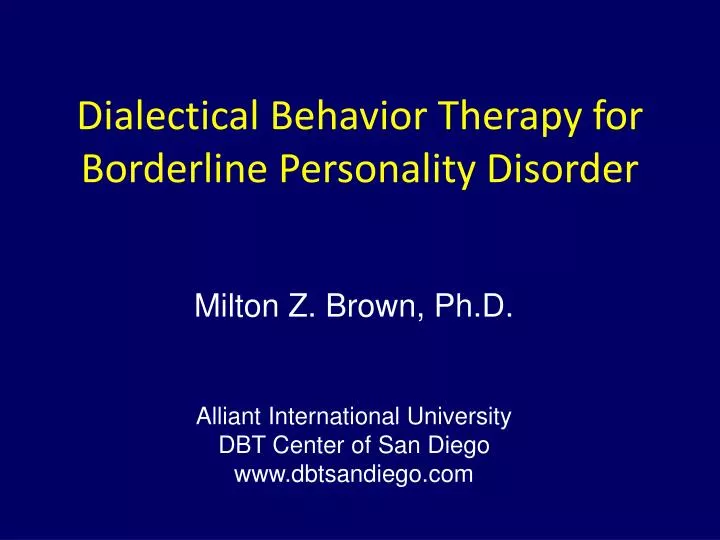 Dialectical Behavior Therapy for Borderline Personality Disorder

Milton Z. Brown, Ph.D.

Alliant International University
DBT Center of San Diego
www.dbtsandiego.com